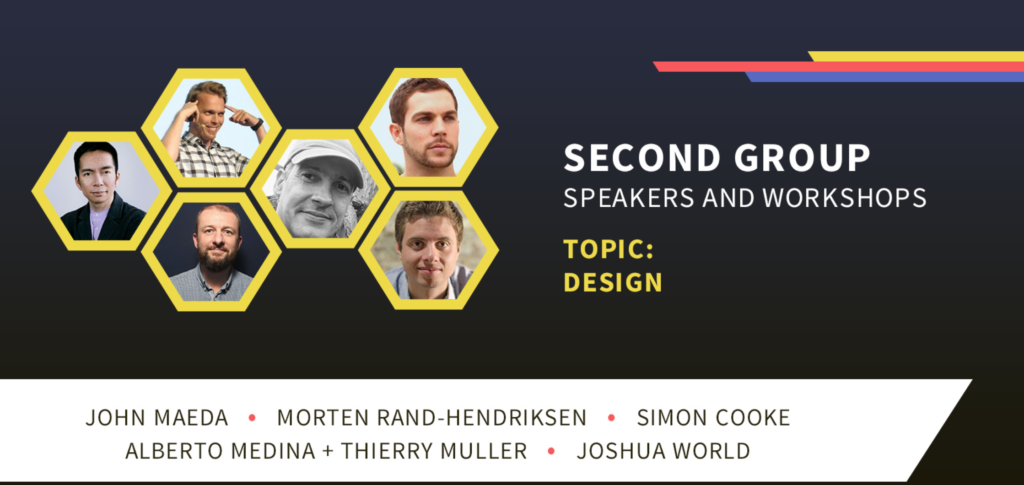 SECOND GROUP
SPEAKERS AND WORKSHOPS

TOPIC:
DESIGN

JOHN MAEDA • MORTEN RAND-HENDRIKSEN • SIMON COOKE
ALBERTO MEDINA + THIERRY MULLER • JOSHUA WORLD